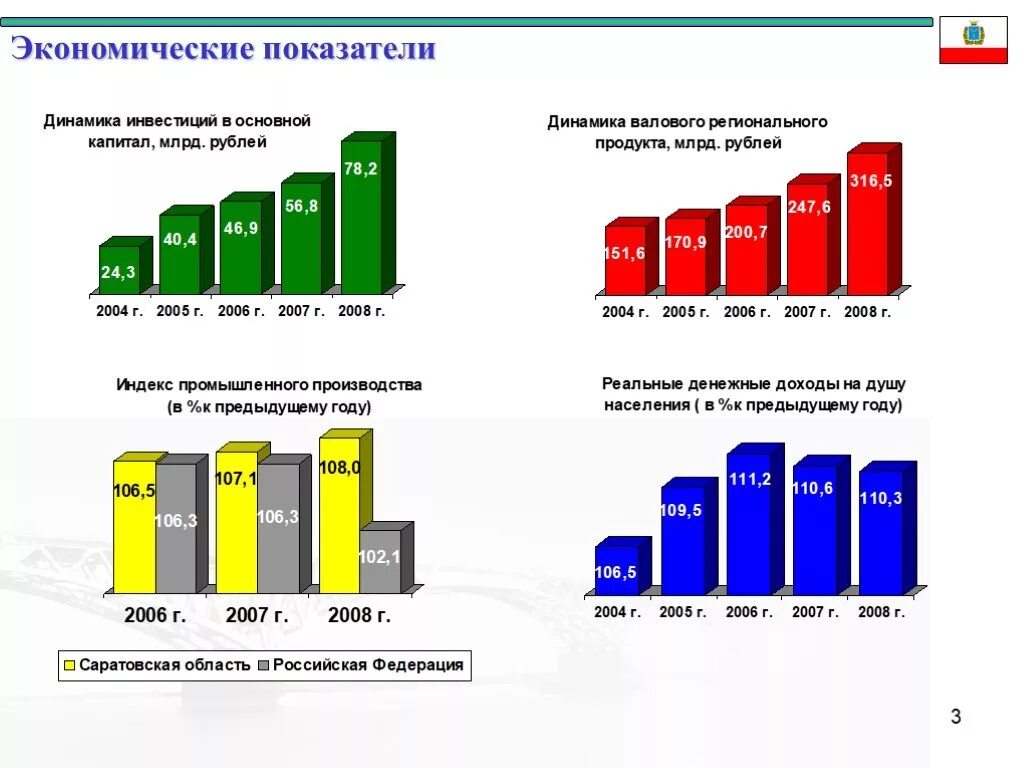 Экономические показатели

Динамика инвестиций в основной капитал, млрд. рублей

24,3
40,4
46,9
56,8
78,2

2004 г. 2005 г. 2006 г. 2007 г. 2008 г.

Динамика валового регионального продукта, млрд. рублей

151,6
170,9
200,7
247,6
316,5

2004 г. 2005 г. 2006 г. 2007 г. 2008 г.

Индекс промышленного производства (в %к предыдущему году)

106,5
106,3
107,1
106,3
108,0
102,1

2006 г. 2007 г. 2008 г.

Саратовская область Российская Федерация

Реальные денежные доходы на душу населения ( в %к предыдущему году)

106,5
109,5
111,2
110,6
110,3

2004 г. 2005 г. 2006 г. 2007 г. 2008 г.

3